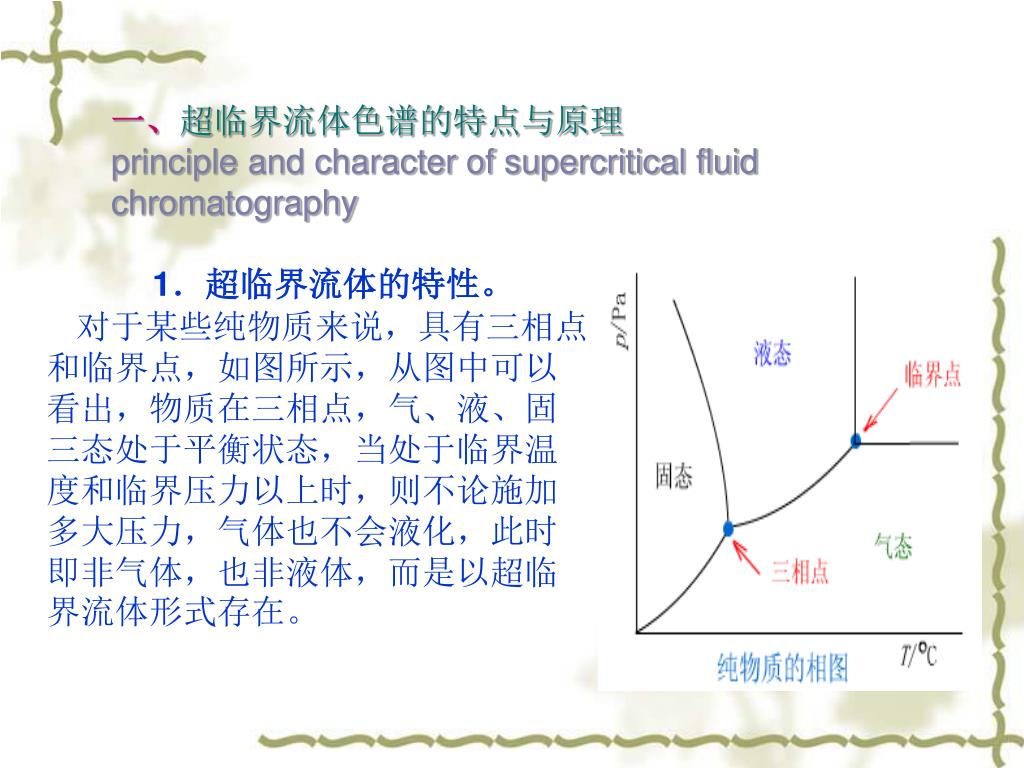 一、超临界流体色谱的特点与原理
principle and character of supercritical fluid chromatography

1．超临界流体的特性。

对于某些纯物质来说，具有三相点和临界点，如图所示，从图中可以看出，物质在三相点，气、液、固三态处于平衡状态，当处于临界温度和临界压力以上时，则不论施加多大压力，气体也不会液化，此时即非气体，也非液体，而是以超临界流体形式存在。

$p$/Pa
液态
临界点
固态
气态
三相点
$T$/°C
纯物质的相图